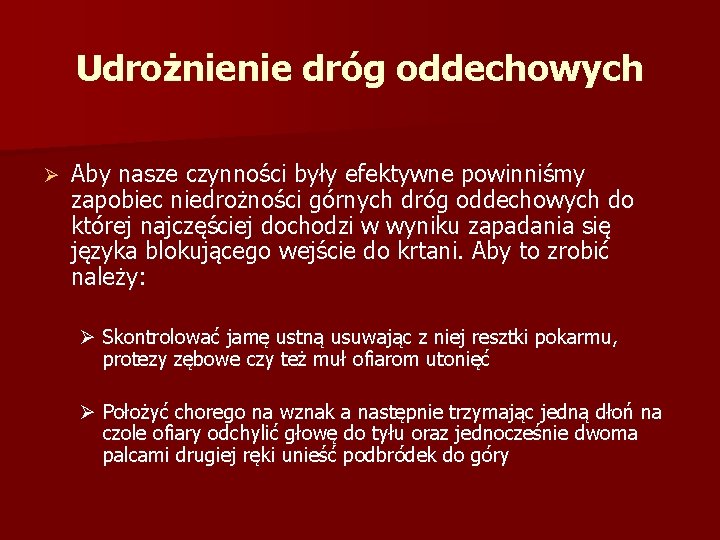 Udrożnienie dróg oddechowych

➢ Aby nasze czynności były efektywne powinniśmy zapobiec niedrożności górnych dróg oddechowych do której najczęściej dochodzi w wyniku zapadania się języka blokującego wejście do krtani. Aby to zrobić należy:

➢ Skontrolować jamę ustną usuwając z niej resztki pokarmu, protezy zębowe czy też muł ofiarom utonięć

➢ Położyć chorego na wznak a następnie trzymając jedną dłoń na czole ofiary odchylić głowę do tyłu oraz jednocześnie dwoma palcami drugiej ręki unieść podbródek do góry